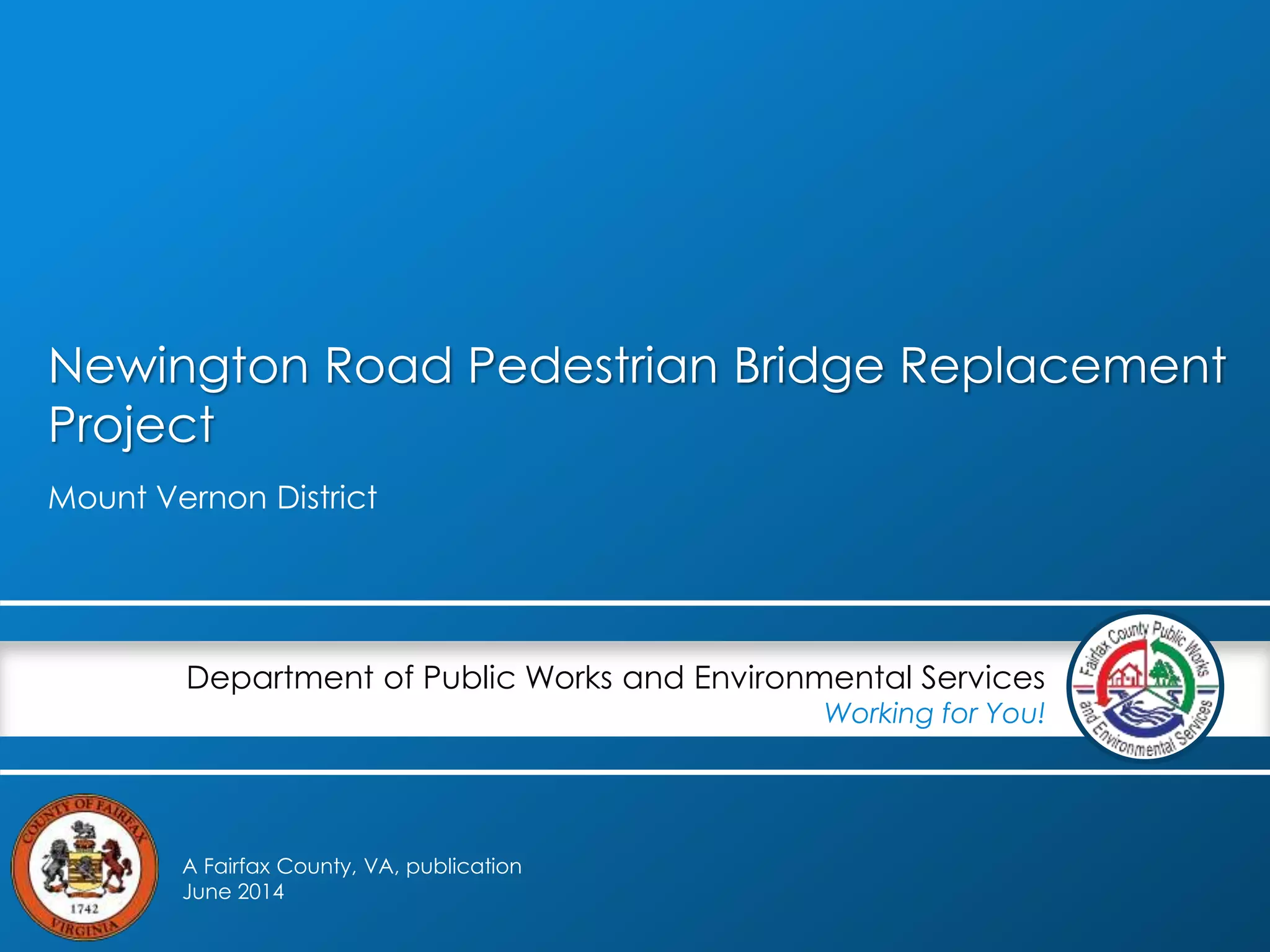 Newington Road Pedestrian Bridge Replacement Project

Mount Vernon District

Department of Public Works and Environmental Services
Working for You!

Fairfax County Public Works and Environmental Services

COUNTY OF FAIRFAX
1742
VIRGINIA

A Fairfax County, VA, publication
June 2014